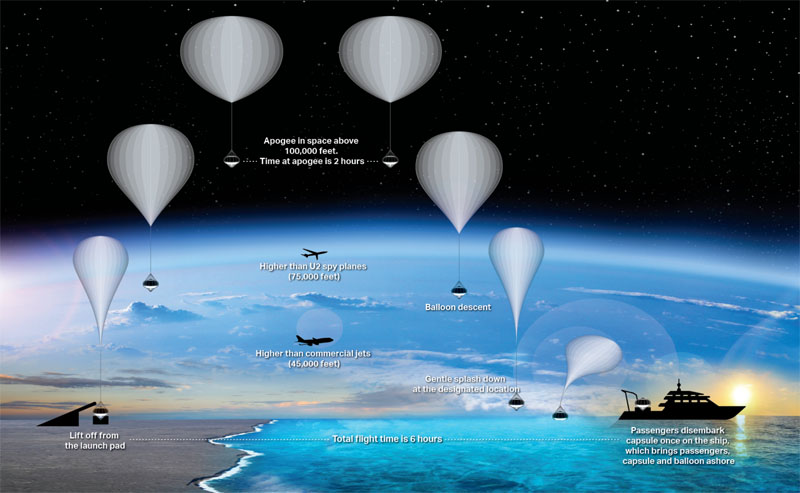 Apogee in space above 100,000 feet.
Time at apogee is 2 hours

Higher than U2 spy planes (75,000 feet)

Balloon descent

Higher than commercial jets (45,000 feet)

Gentle splash down at the designated location

Lift off from the launch pad

Total flight time is 6 hours

Passengers disembark capsule once on the ship, which brings passengers, capsule and balloon ashore